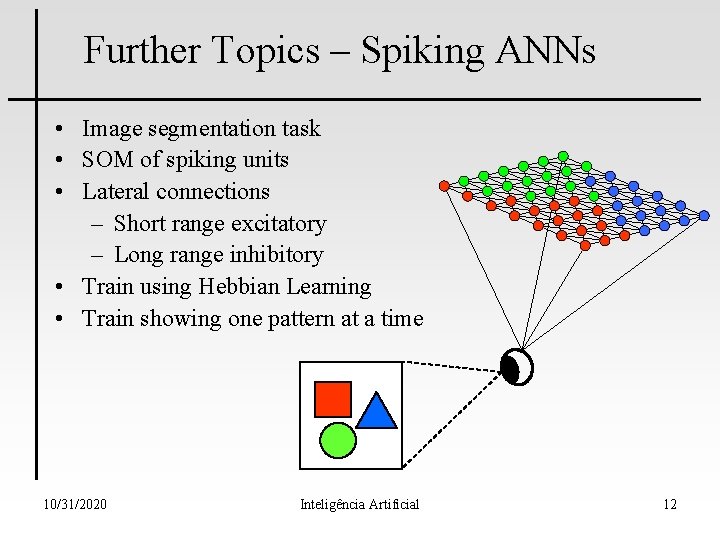 Further Topics – Spiking ANNs

• Image segmentation task
• SOM of spiking units
• Lateral connections
  – Short range excitatory
  – Long range inhibitory
• Train using Hebbian Learning
• Train showing one pattern at a time

10/31/2020

Inteligência Artificial

12